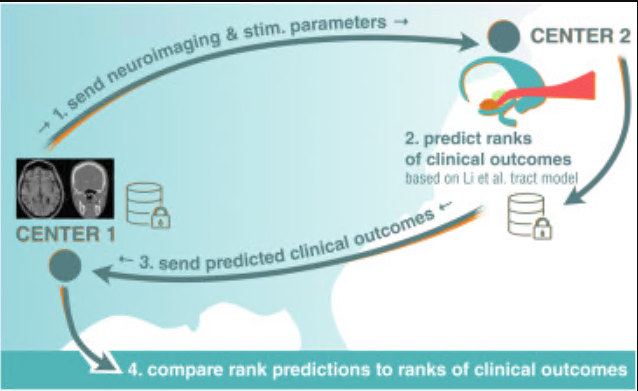 → 1. send neuroimaging & stim. parameters →

CENTER 2

2. predict ranks of clinical outcomes
based on Li et al. tract model

CENTER 1

← 3. send predicted clinical outcomes ←

4. compare rank predictions to ranks of clinical outcomes